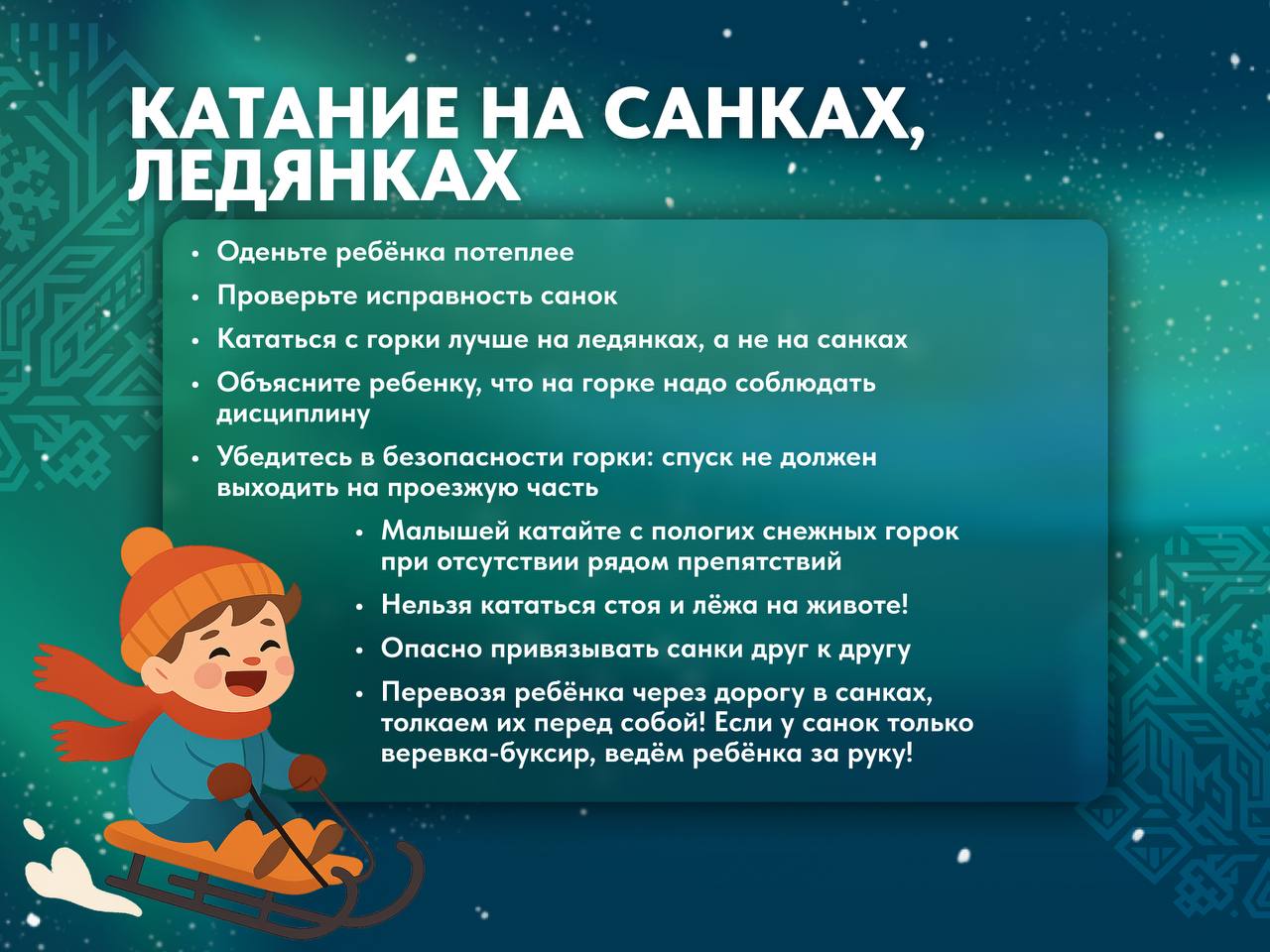 КАТАНИЕ НА САНКАХ, ЛЕДЯНКАХ

• Оденьте ребёнка потеплее
• Проверьте исправность санок
• Кататься с горки лучше на ледянках, а не на санках
• Объясните ребенку, что на горке надо соблюдать дисциплину
• Убедитесь в безопасности горки: спуск не должен выходить на проезжую часть
• Малышей катайте с пологих снежных горок при отсутствии рядом препятствий
• Нельзя кататься стоя и лёжа на животе!
• Опасно привязывать санки друг к другу
• Перевозя ребёнка через дорогу в санках, толкаем их перед собой! Если у санок только веревка-буксир, ведём ребёнка за руку!